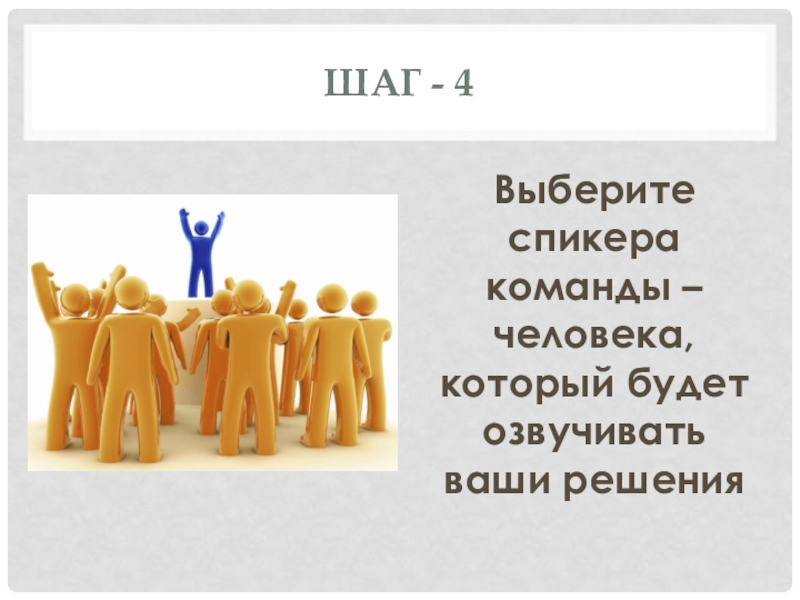 ШАГ - 4

Выберите спикера команды – человека, который будет озвучивать ваши решения